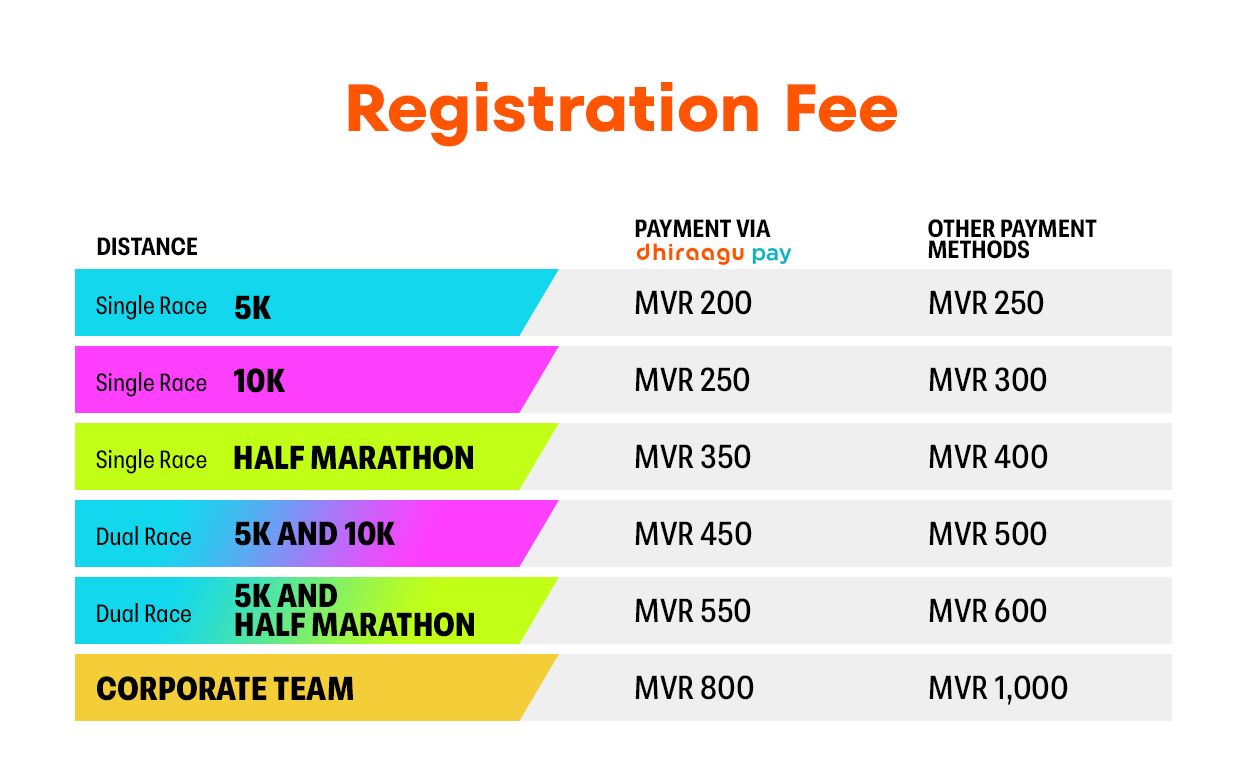 Registration Fee

| DISTANCE | PAYMENT VIA dhiraagu pay | OTHER PAYMENT METHODS |
|---|---|---|
| Single Race 5K | MVR 200 | MVR 250 |
| Single Race 10K | MVR 250 | MVR 300 |
| Single Race HALF MARATHON | MVR 350 | MVR 400 |
| Dual Race 5K AND 10K | MVR 450 | MVR 500 |
| Dual Race 5K AND HALF MARATHON | MVR 550 | MVR 600 |
| CORPORATE TEAM | MVR 800 | MVR 1,000 |